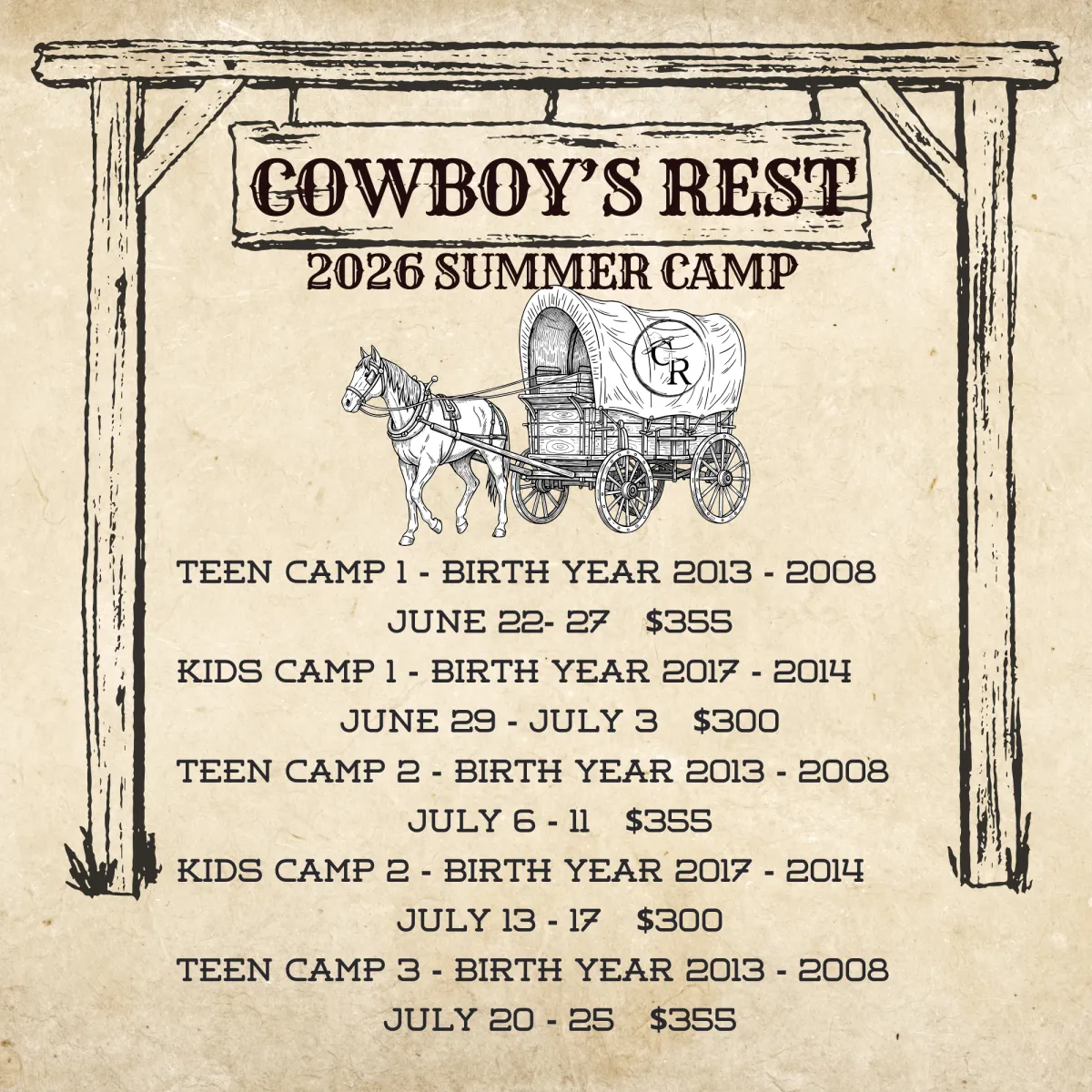 COWBOY'S REST

2026 SUMMER CAMP

CR

TEEN CAMP 1 - BIRTH YEAR 2013 - 2008
JUNE 22- 27 $355
KIDS CAMP 1 - BIRTH YEAR 2017 - 2014
JUNE 29 - JULY 3 $300
TEEN CAMP 2 - BIRTH YEAR 2013 - 2008
JULY 6 - 11 $355
KIDS CAMP 2 - BIRTH YEAR 2017 - 2014
JULY 13 - 17 $300
TEEN CAMP 3 - BIRTH YEAR 2013 - 2008
JULY 20 - 25 $355